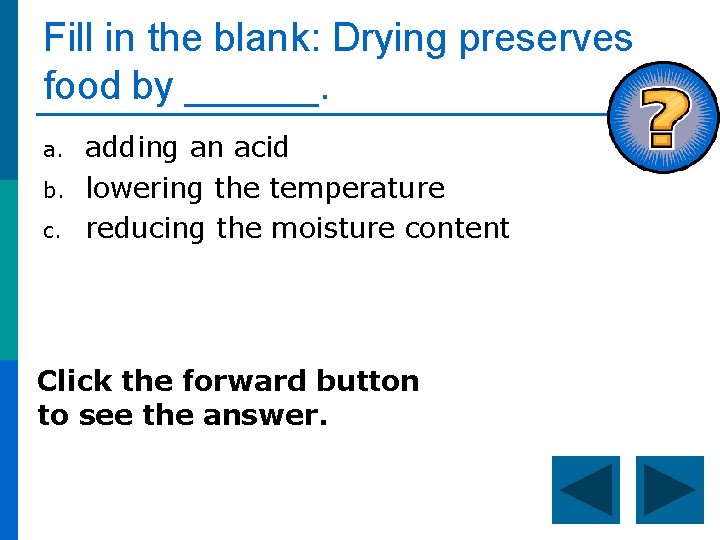 Fill in the blank: Drying preserves food by ______.

?

a. adding an acid
b. lowering the temperature
c. reducing the moisture content

Click the forward button to see the answer.